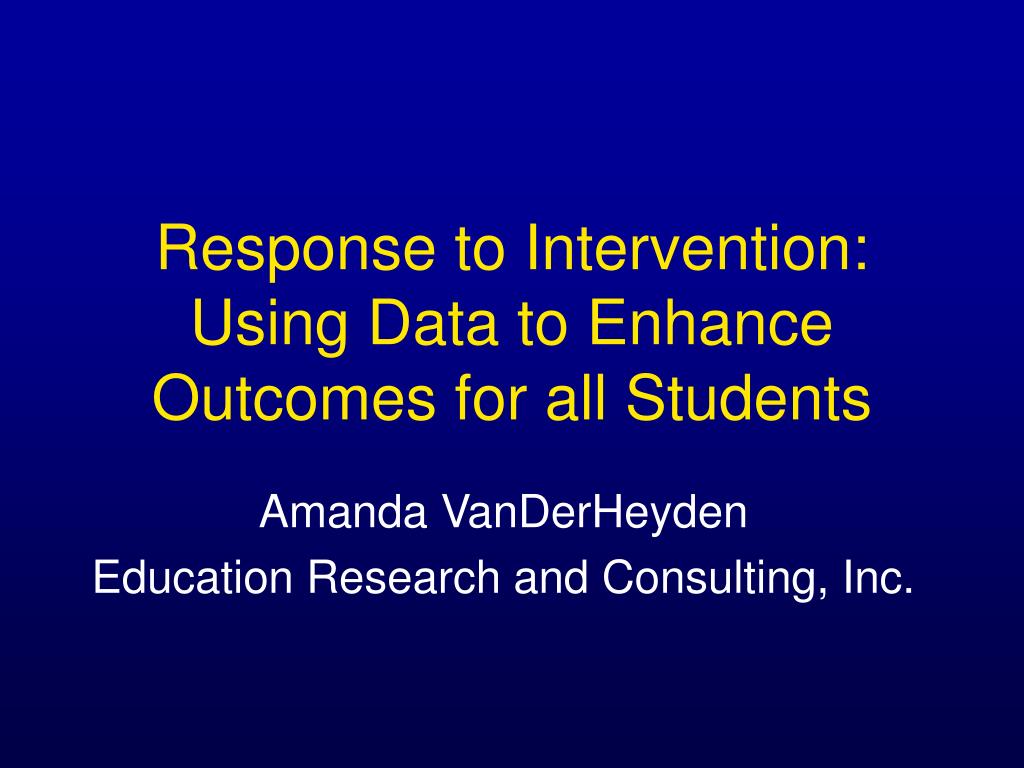 Response to Intervention: Using Data to Enhance Outcomes for all Students

Amanda VanDerHeyden
Education Research and Consulting, Inc.